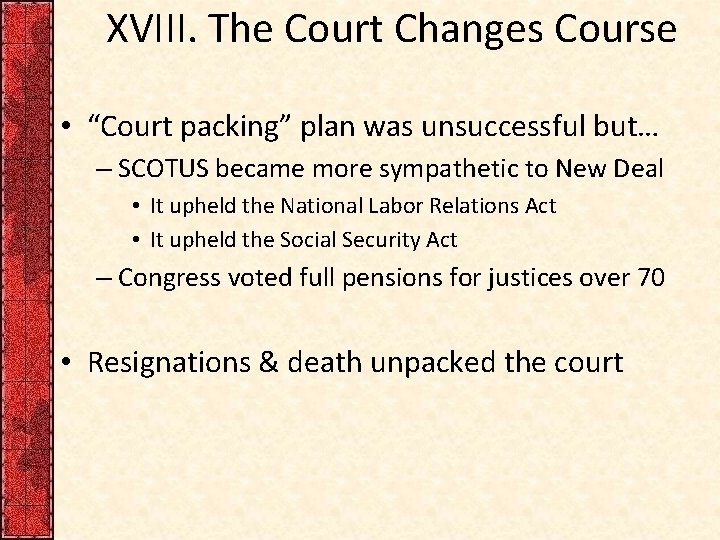 XVIII. The Court Changes Course

• “Court packing” plan was unsuccessful but…
– SCOTUS became more sympathetic to New Deal
• It upheld the National Labor Relations Act
• It upheld the Social Security Act
– Congress voted full pensions for justices over 70

• Resignations & death unpacked the court